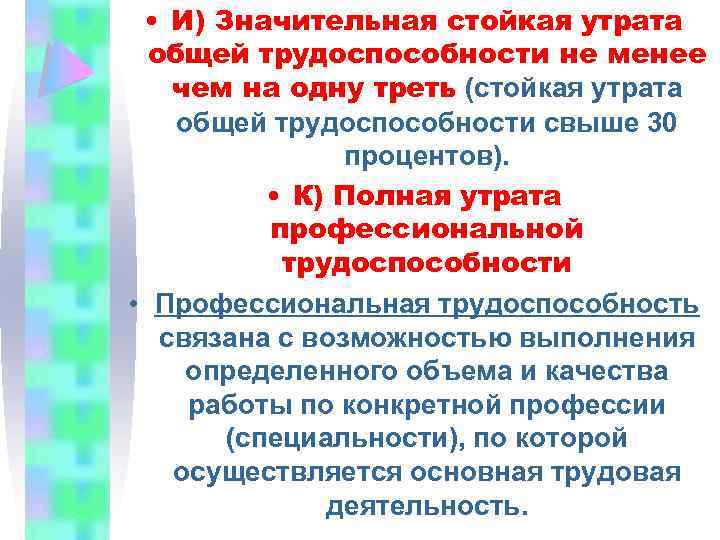 • И) Значительная стойкая утрата общей трудоспособности не менее чем на одну треть (стойкая утрата общей трудоспособности свыше 30 процентов).

• К) Полная утрата профессиональной трудоспособности

• Профессиональная трудоспособность связана с возможностью выполнения определенного объема и качества работы по конкретной профессии (специальности), по которой осуществляется основная трудовая деятельность.